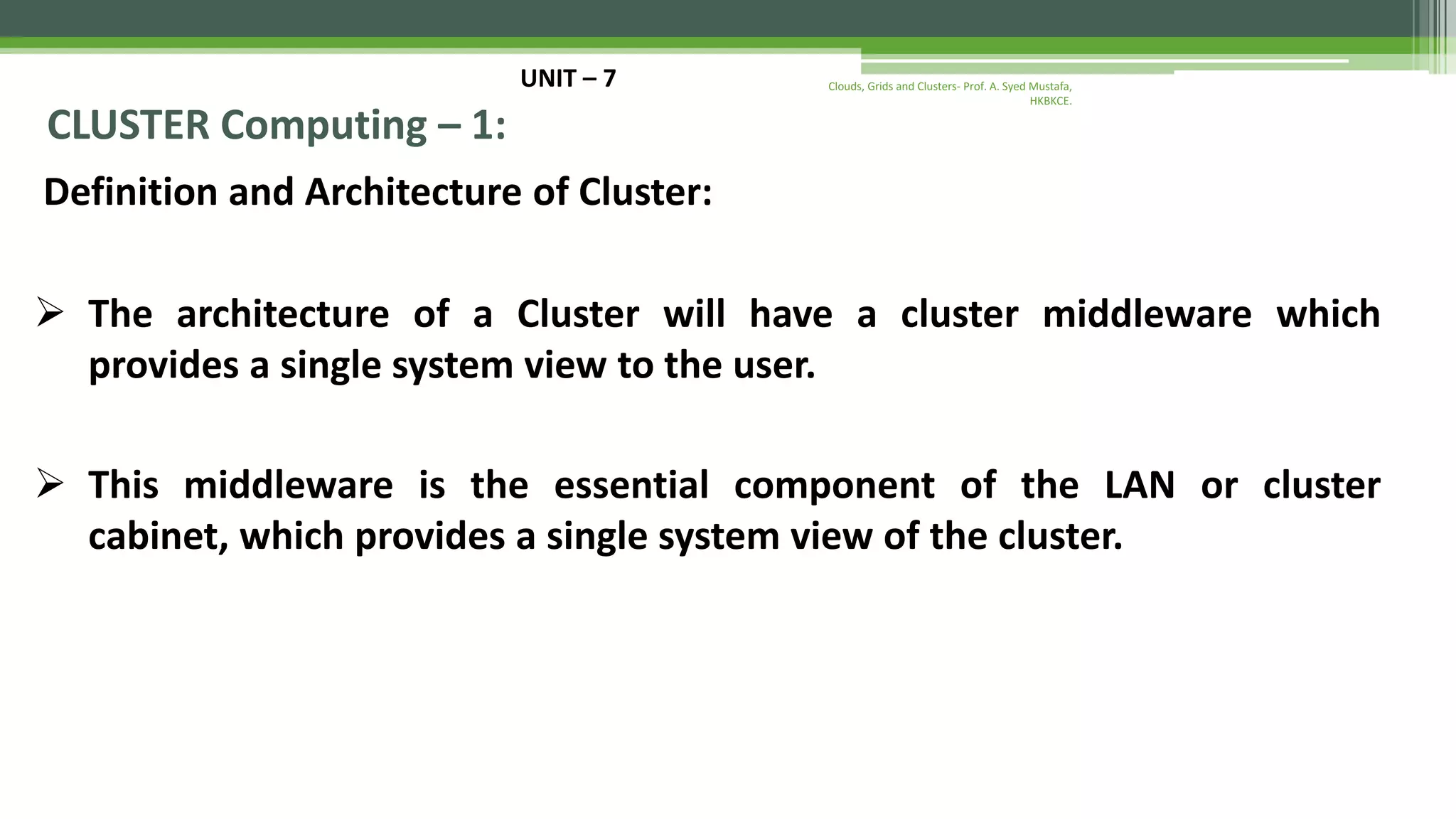 UNIT – 7

Clouds, Grids and Clusters- Prof. A. Syed Mustafa, HKBKCE.

CLUSTER Computing – 1:

Definition and Architecture of Cluster:

➢ The architecture of a Cluster will have a cluster middleware which provides a single system view to the user.

➢ This middleware is the essential component of the LAN or cluster cabinet, which provides a single system view of the cluster.